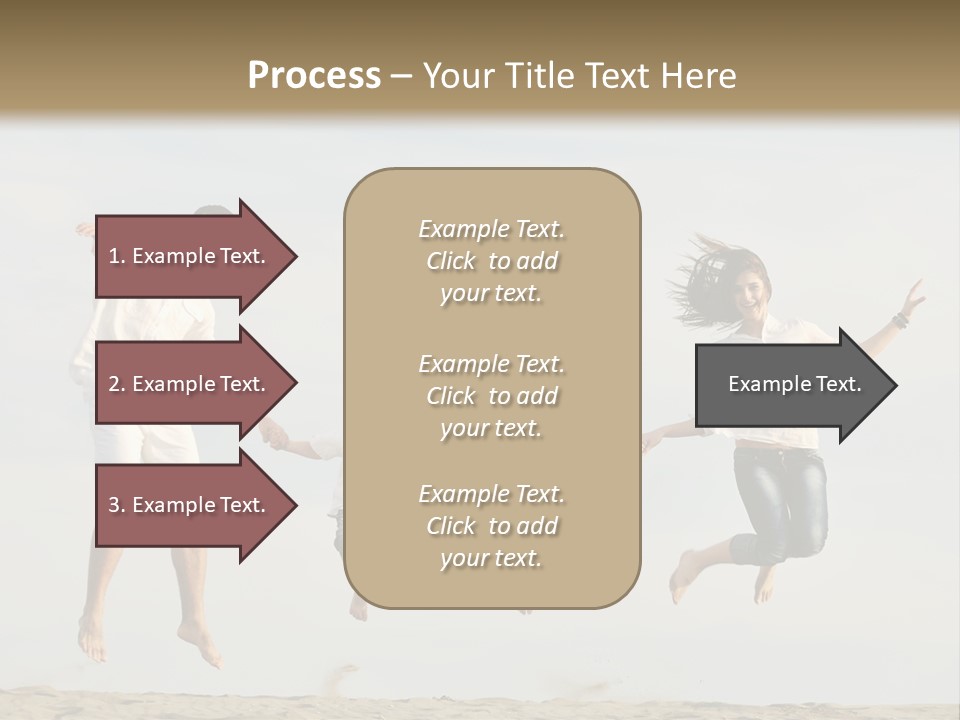 Process – Your Title Text Here

1. Example Text.

2. Example Text.

3. Example Text.

Example Text. Click to add your text.

Example Text. Click to add your text.

Example Text. Click to add your text.

Example Text.